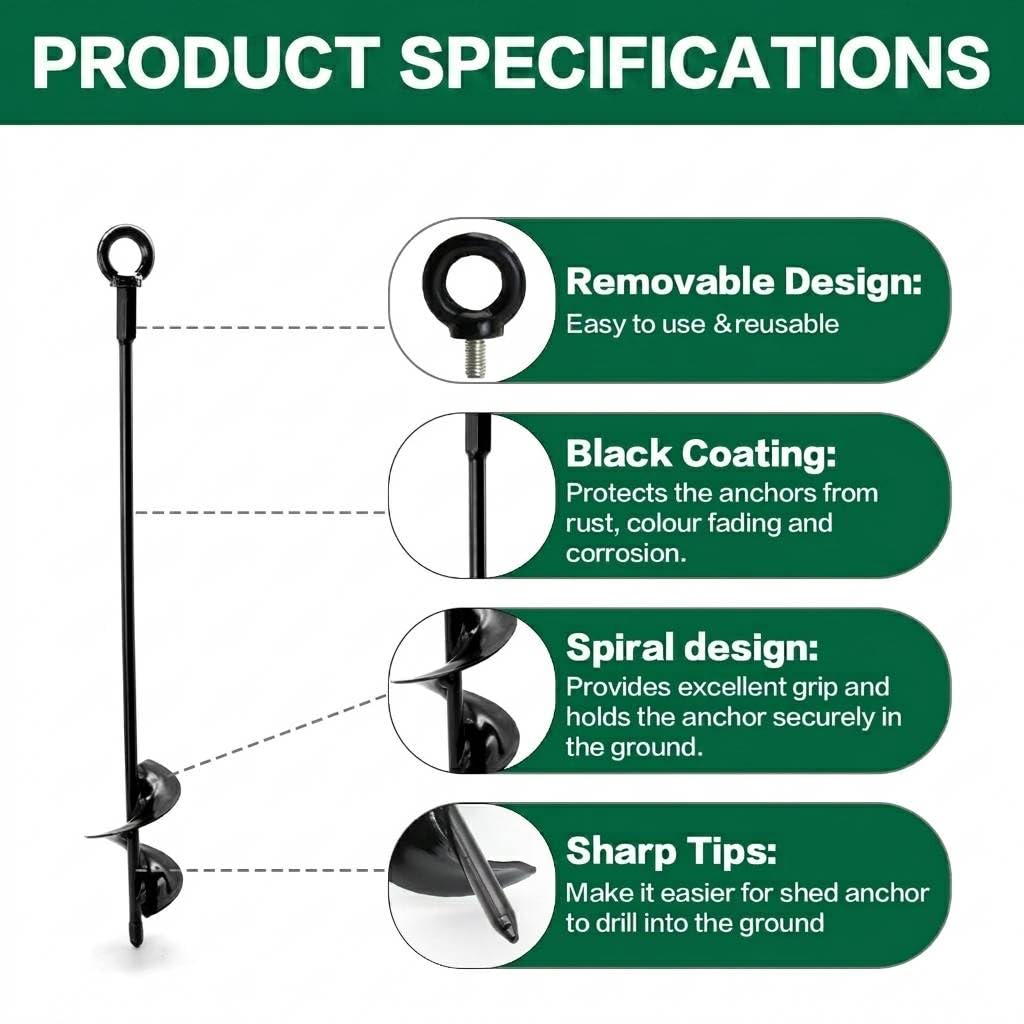 PRODUCT SPECIFICATIONS

Removable Design:
Easy to use &reusable

Black Coating:
Protects the anchors from rust, colour fading and corrosion.

Spiral design:
Provides excellent grip and holds the anchor securely in the ground.

Sharp Tips:
Make it easier for shed anchor to drill into the ground